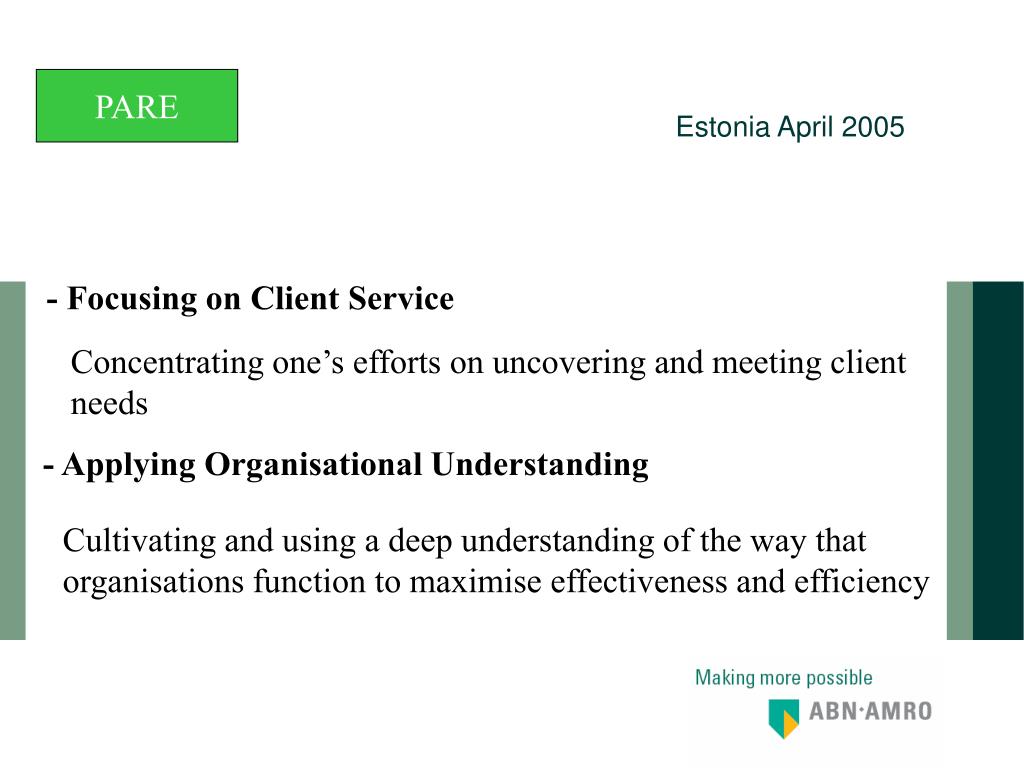 PARE

Estonia April 2005

- Focusing on Client Service

Concentrating one’s efforts on uncovering and meeting client needs

- Applying Organisational Understanding

Cultivating and using a deep understanding of the way that organisations function to maximise effectiveness and efficiency

Making more possible

ABN·AMRO